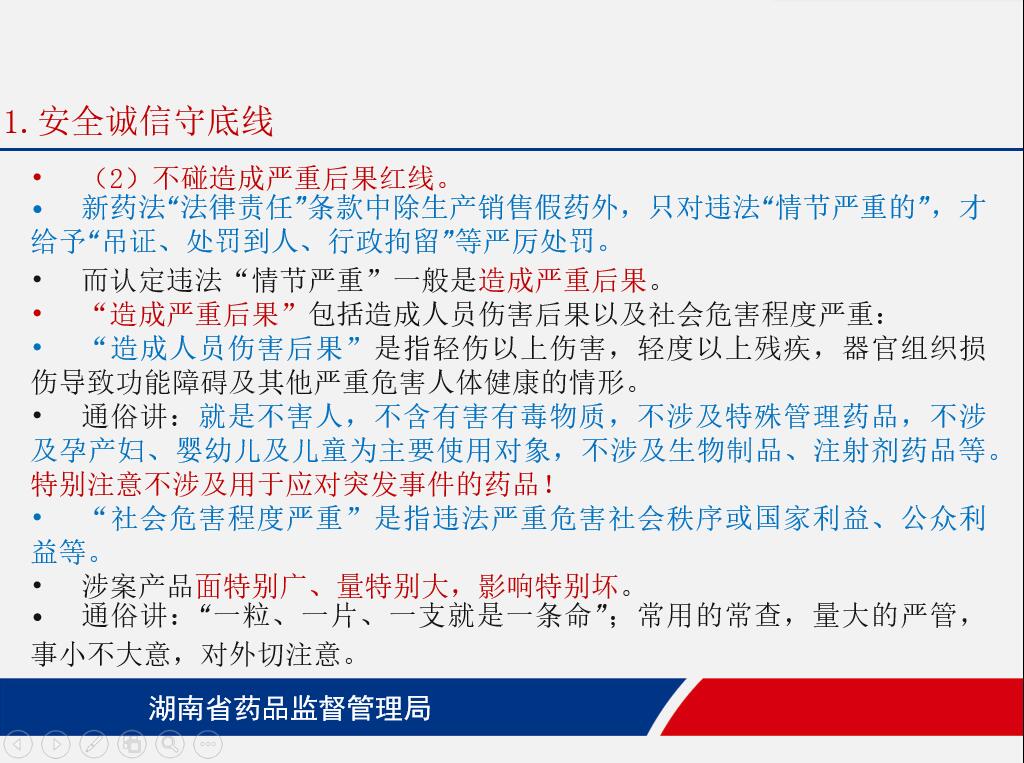 1. 安全诚信守底线

• （2）不碰造成严重后果红线。

• 新药法“法律责任”条款中除生产销售假药外，只对违法“情节严重的”，才给予“吊证、处罚到人、行政拘留”等严厉处罚。

• 而认定违法“情节严重”一般是造成严重后果。

• “造成严重后果”包括造成人员伤害后果以及社会危害程度严重：

• “造成人员伤害后果”是指轻伤以上伤害，轻度以上残疾，器官组织损伤导致功能障碍及其他严重危害人体健康的情形。

• 通俗讲：就是不害人，不含有害有毒物质，不涉及特殊管理药品，不涉及孕产妇、婴幼儿及儿童为主要使用对象，不涉及生物制品、注射剂药品等。特别注意不涉及用于应对突发事件的药品！

• “社会危害程度严重”是指违法严重危害社会秩序或国家利益、公众利益等。

• 涉案产品面特别广、量特别大，影响特别坏。

• 通俗讲：“一粒、一片、一支就是一条命”；常用的常查，量大的严管，事小不大意，对外切注意。

湖南省药品监督管理局